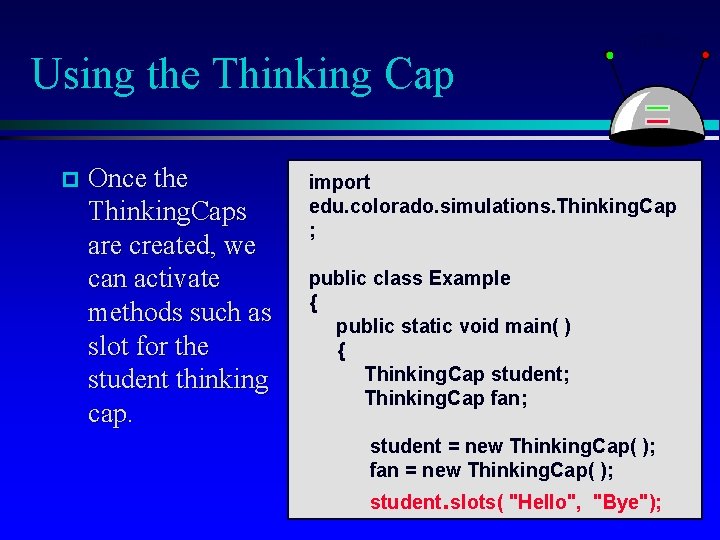 Using the Thinking Cap

Once the ThinkingCaps are created, we can activate methods such as slot for the student thinking cap.

import
edu.colorado.simulations.ThinkingCap
;

public class Example
{
public static void main( )
{
ThinkingCap student;
ThinkingCap fan;

student = new ThinkingCap( );
fan = new ThinkingCap( );

student.slots( "Hello", "Bye");